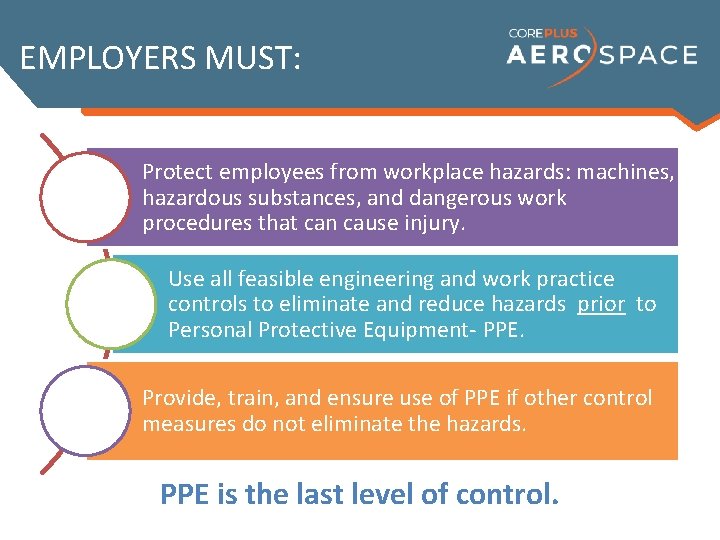 EMPLOYERS MUST:

COREPLUS AEROSPACE

Protect employees from workplace hazards: machines, hazardous substances, and dangerous work procedures that can cause injury.

Use all feasible engineering and work practice controls to eliminate and reduce hazards prior to Personal Protective Equipment- PPE.

Provide, train, and ensure use of PPE if other control measures do not eliminate the hazards.

PPE is the last level of control.